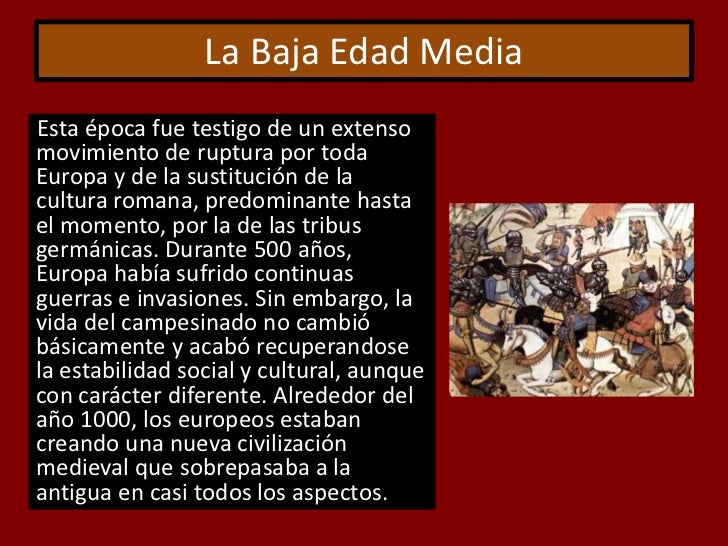 La Baja Edad Media

Esta época fue testigo de un extenso movimiento de ruptura por toda Europa y de la sustitución de la cultura romana, predominante hasta el momento, por la de las tribus germánicas. Durante 500 años, Europa había sufrido continuas guerras e invasiones. Sin embargo, la vida del campesinado no cambió básicamente y acabó recuperandose la estabilidad social y cultural, aunque con carácter diferente. Alrededor del año 1000, los europeos estaban creando una nueva civilización medieval que sobrepasaba a la antigua en casi todos los aspectos.